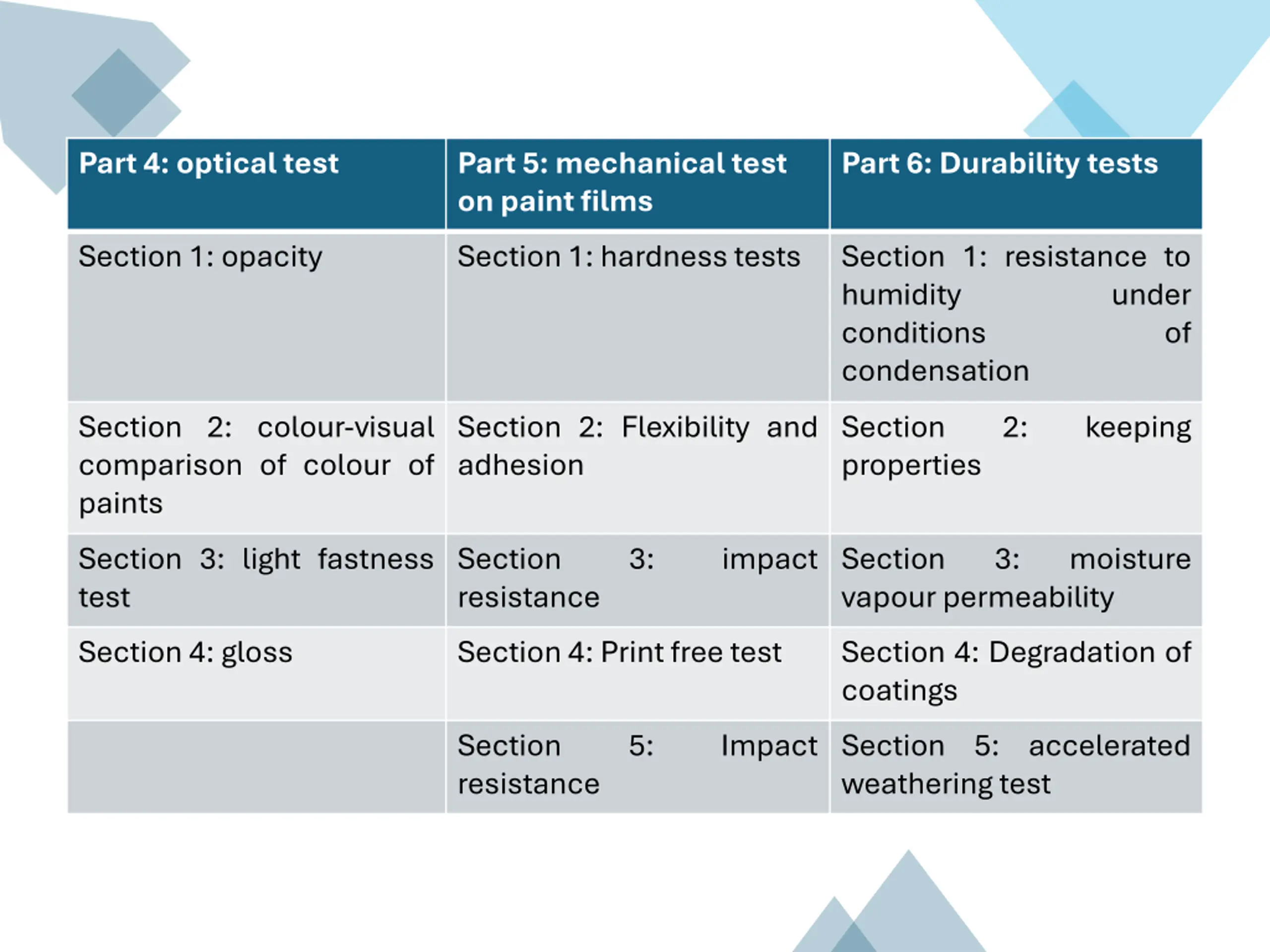 | Part 4: optical test | Part 5: mechanical test on paint films | Part 6: Durability tests |
|---|---|---|
| Section 1: opacity | Section 1: hardness tests | Section 1: resistance to humidity under conditions of condensation |
| Section 2: colour-visual comparison of colour of paints | Section 2: Flexibility and adhesion | Section 2: keeping properties |
| Section 3: light fastness test | Section 3: impact resistance | Section 3: moisture vapour permeability |
| Section 4: gloss | Section 4: Print free test | Section 4: Degradation of coatings |
| | Section 5: Impact resistance | Section 5: accelerated weathering test |